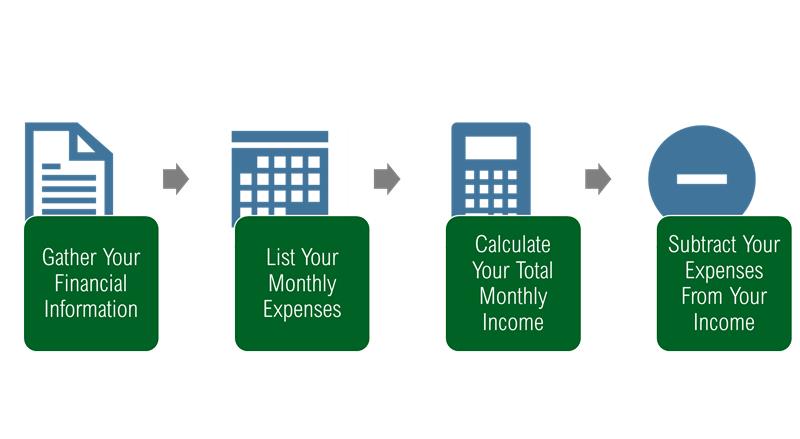 Gather Your Financial Information

List Your Monthly Expenses

Calculate Your Total Monthly Income

Subtract Your Expenses From Your Income